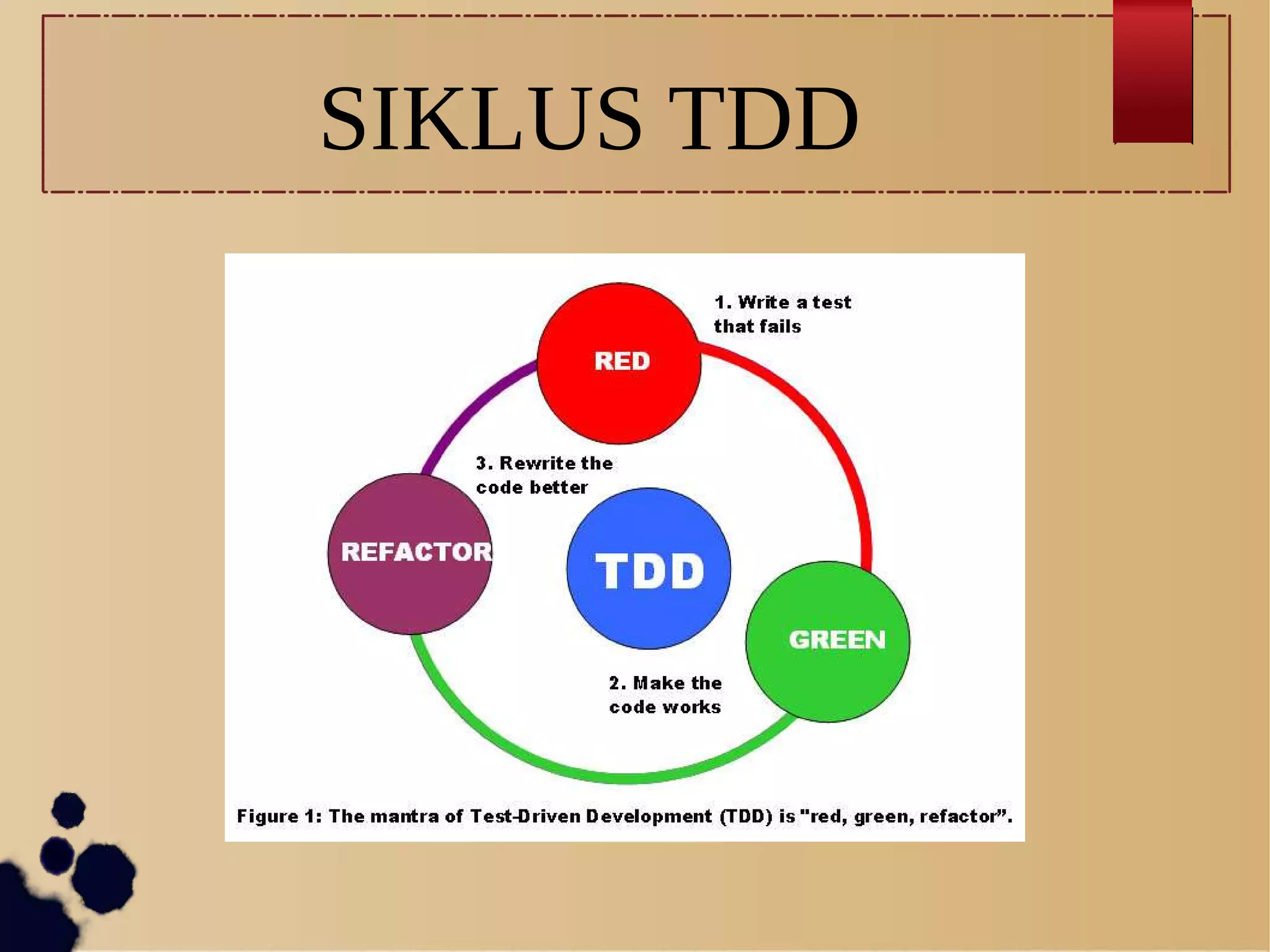 SIKLUS TDD

RED

1. Write a test that fails

3. Rewrite the code better

REFACTOR

TDD

GREEN

2. Make the code works

Figure 1: The mantra of Test-Driven Development (TDD) is "red, green, refactor".